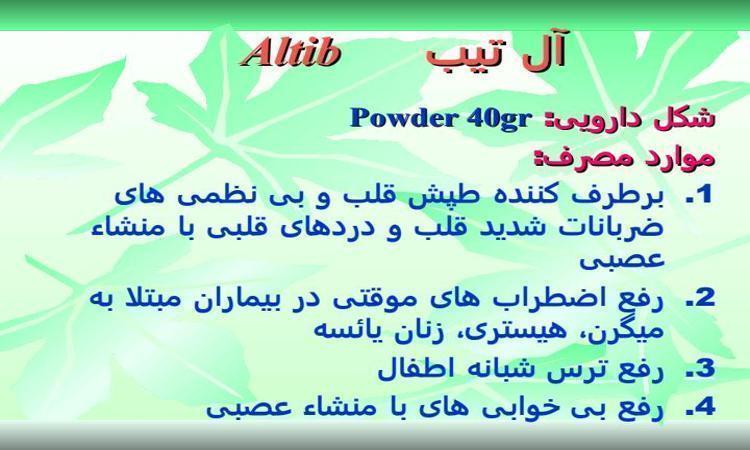 آل تیب Altib

شکل دارویی: Powder 40gr
موارد مصرف:

1. برطرف کننده طپش قلب و بی نظمی های ضربانات شدید قلب و دردهای قلبی با منشاء عصبی
2. رفع اضطراب های موقتی در بیماران مبتلا به میگرن، هیستری، زنان یائسه
3. رفع ترس شبانه اطفال
4. رفع بی خوابی های با منشاء عصبی